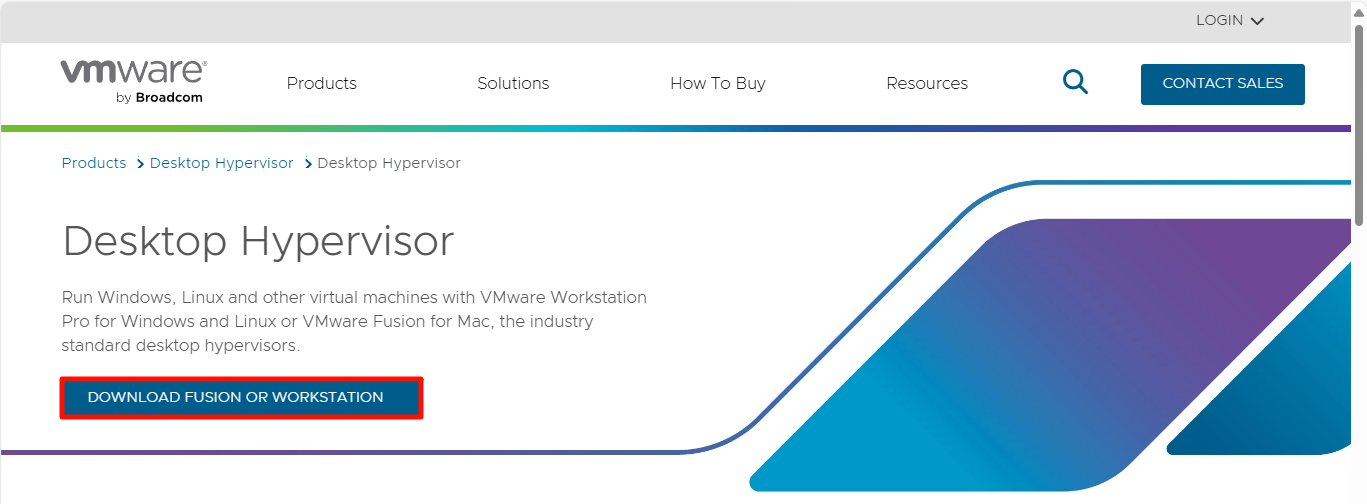 LOGIN

vmware
by Broadcom

Products Solutions How To Buy Resources CONTACT SALES

Products > Desktop Hypervisor > Desktop Hypervisor

Desktop Hypervisor

Run Windows, Linux and other virtual machines with VMware Workstation Pro for Windows and Linux or VMware Fusion for Mac, the industry standard desktop hypervisors.

DOWNLOAD FUSION OR WORKSTATION